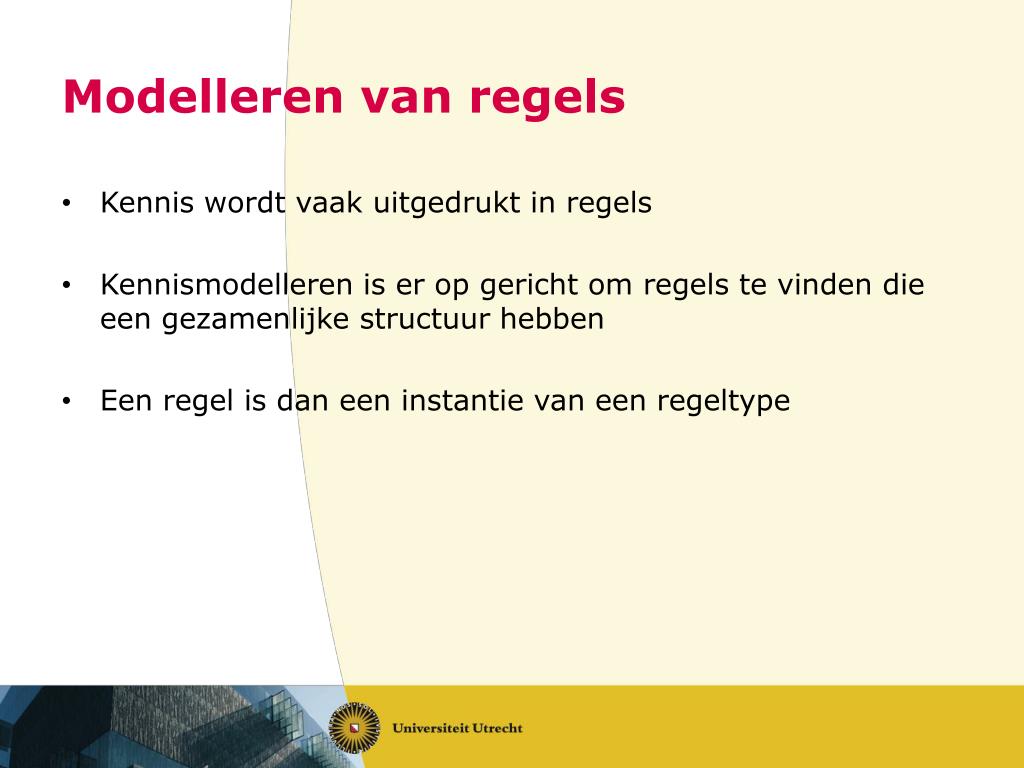 Modelleren van regels

• Kennis wordt vaak uitgedrukt in regels

• Kennismodelleren is er op gericht om regels te vinden die een gezamenlijke structuur hebben

• Een regel is dan een instantie van een regeltype

Universiteit Utrecht